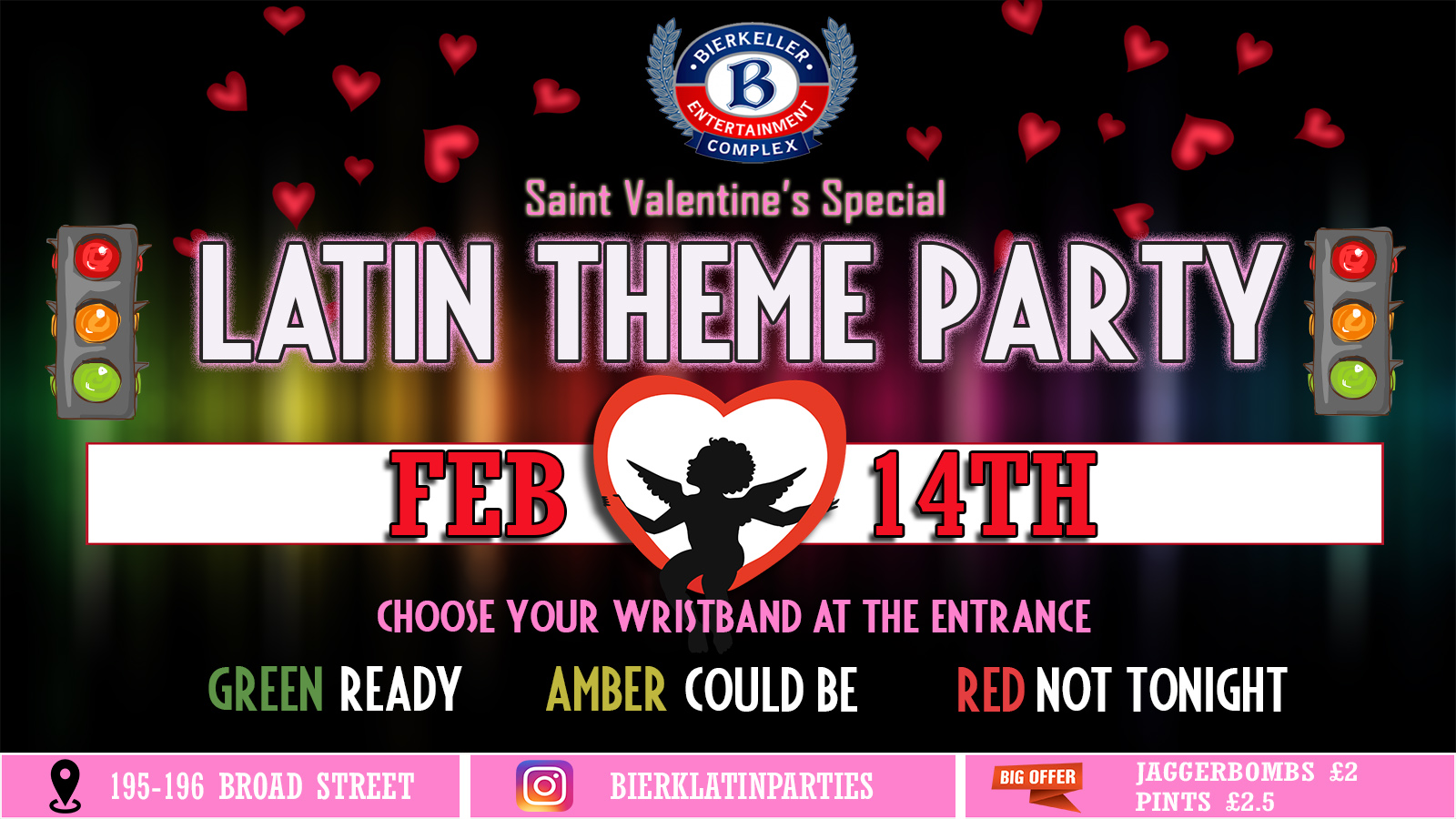 BIERKELLER
B
ENTERTAINMENT
COMPLEX

Saint Valentine's Special

LATIN THEME PARTY

FEB 14TH

CHOOSE YOUR WRISTBAND AT THE ENTRANCE

GREEN READY AMBER COULD BE RED NOT TONIGHT

195-196 BROAD STREET

BIERKLATINPARTIES

BIG OFFER

JAGGERBOMBS £2
PINTS £2.5